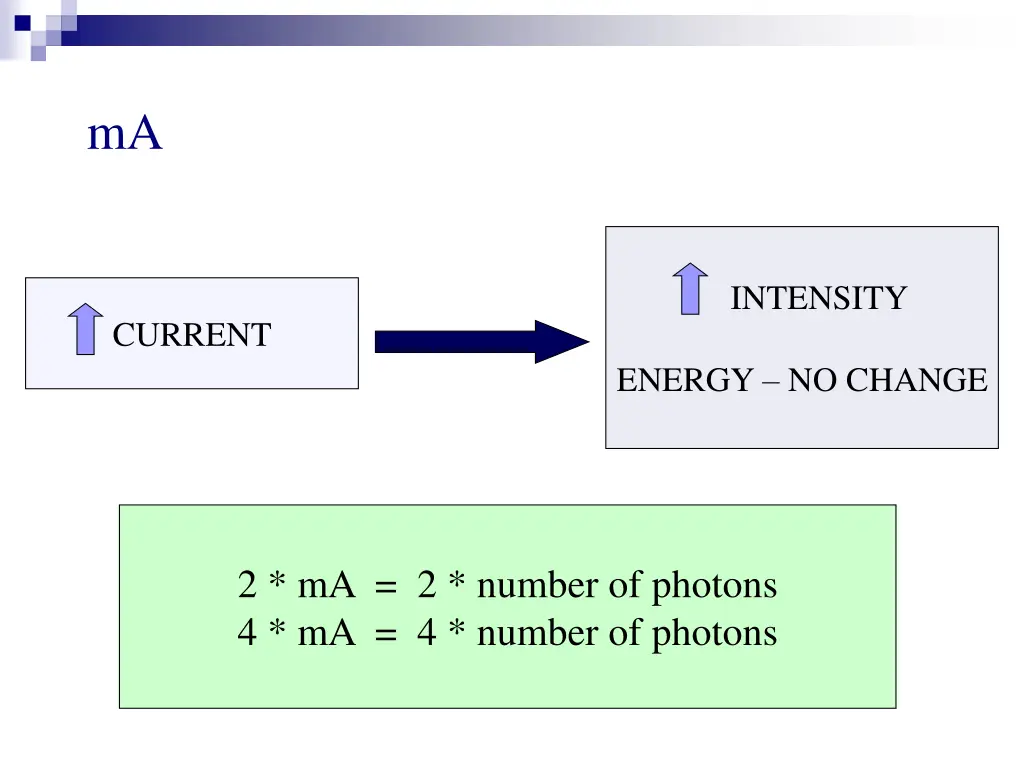 mA

CURRENT

INTENSITY

ENERGY – NO CHANGE

2 * mA = 2 * number of photons
4 * mA = 4 * number of photons